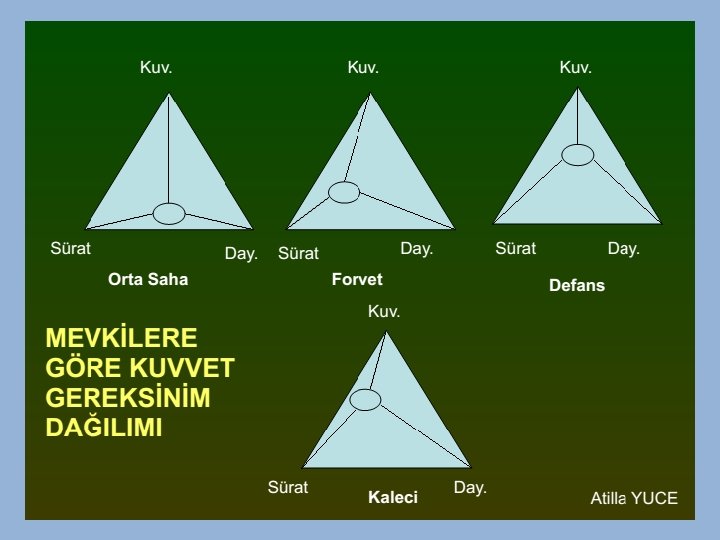 Kuv.

Sürat

Day.

Orta Saha

Kuv.

Sürat

Day.

Forvet

Kuv.

Sürat

Day.

Defans

MEVKİLERE GÖRE KUVVET GEREKSİNİM DAĞILIMI

Kuv.

Sürat

Day.

Kaleci

Atilla YUCE